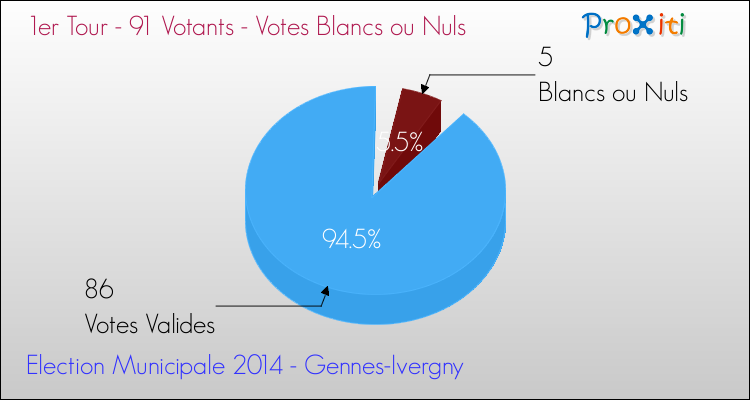 1er Tour - 91 Votants - Votes Blancs ou Nuls

Proxiti

5
Blancs ou Nuls

5.5%

94.5%

86
Votes Valides

Election Municipale 2014 - Gennes-Ivergny